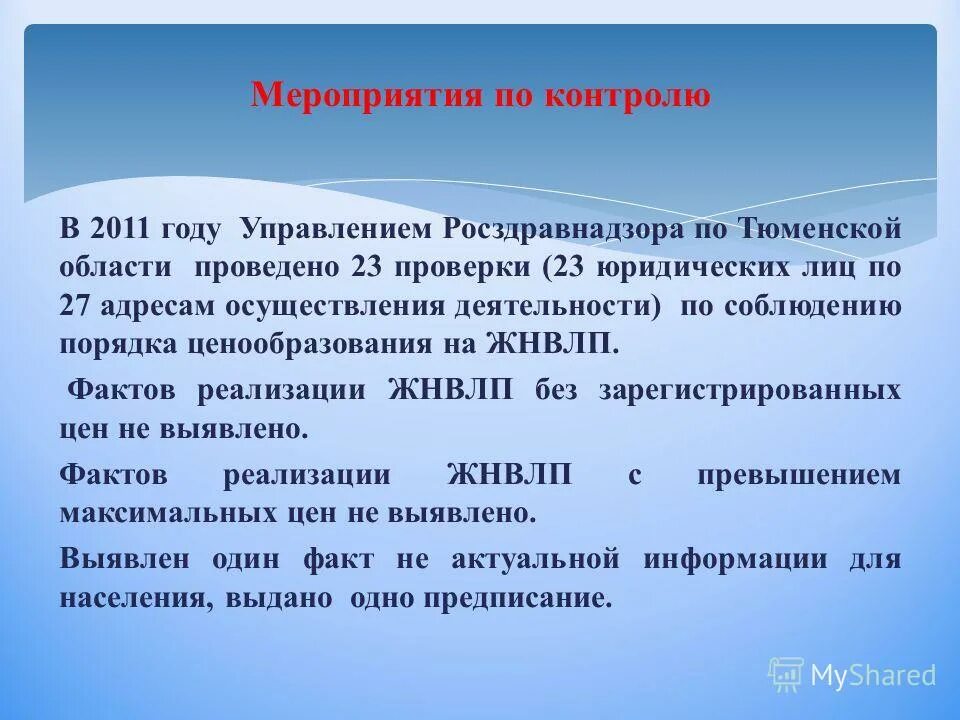 Мероприятия по контролю

В 2011 году Управлением Росздравнадзора по Тюменской области проведено 23 проверки (23 юридических лиц по 27 адресам осуществления деятельности) по соблюдению порядка ценообразования на ЖНВЛП.

Фактов реализации ЖНВЛП без зарегистрированных цен не выявлено.

Фактов реализации ЖНВЛП с превышением максимальных цен не выявлено.

Выявлен один факт не актуальной информации для населения, выдано одно предписание.

MyShared